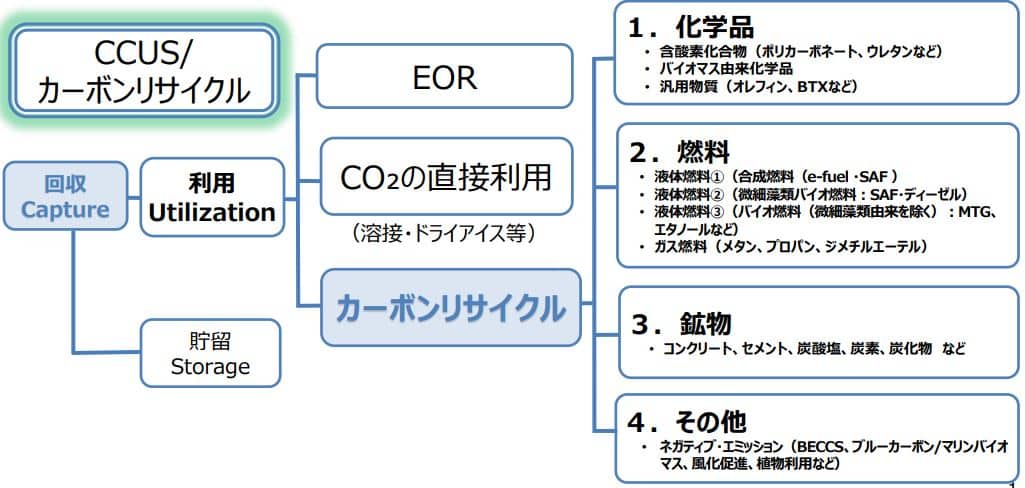 CCUS/
カーボンリサイクル

回収
Capture

利用
Utilization

貯留
Storage

EOR

$CO_2$の直接利用

（溶接・ドライアイス等）

カーボンリサイクル

１．化学品
・ 含酸素化合物（ポリカーボネート、ウレタンなど）
・ バイオマス由来化学品
・ 汎用物質（オレフィン、BTXなど）

２．燃料
・ 液体燃料①（合成燃料（e-fuel・SAF）
・ 液体燃料②（微細藻類バイオ燃料：SAF・ディーゼル）
・ 液体燃料③（バイオ燃料（微細藻類由来を除く）：MTG、エタノールなど）
・ ガス燃料（メタン、プロパン、ジメチルエーテル）

３．鉱物
・ コンクリート、セメント、炭酸塩、炭素、炭化物 など

４．その他
・ ネガティブ・エミッション（BECCS、ブルーカーボン/マリンバイオマス、風化促進、植物利用など）

1